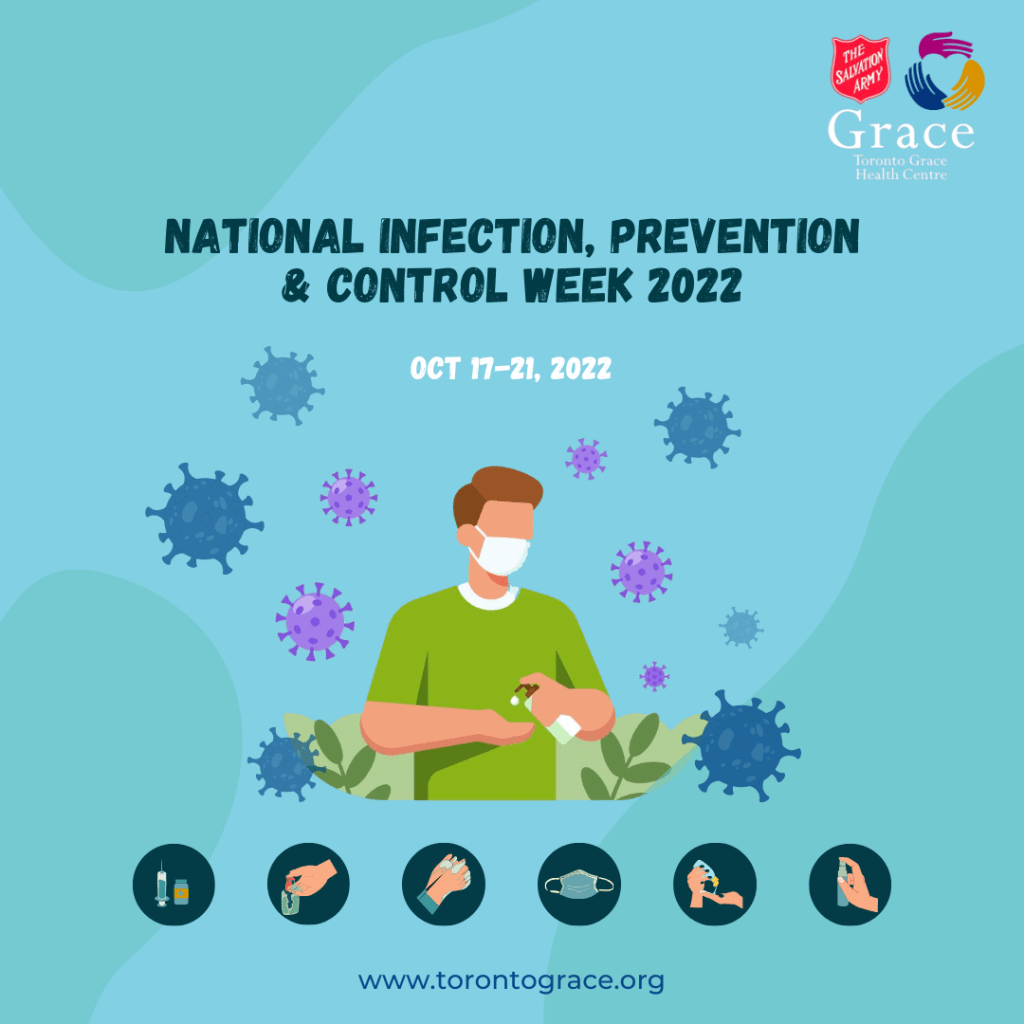 THE SALVATION ARMY

Grace
Toronto Grace Health Centre

NATIONAL INFECTION, PREVENTION & CONTROL WEEK 2022

OCT 17-21, 2022

www.torontograce.org